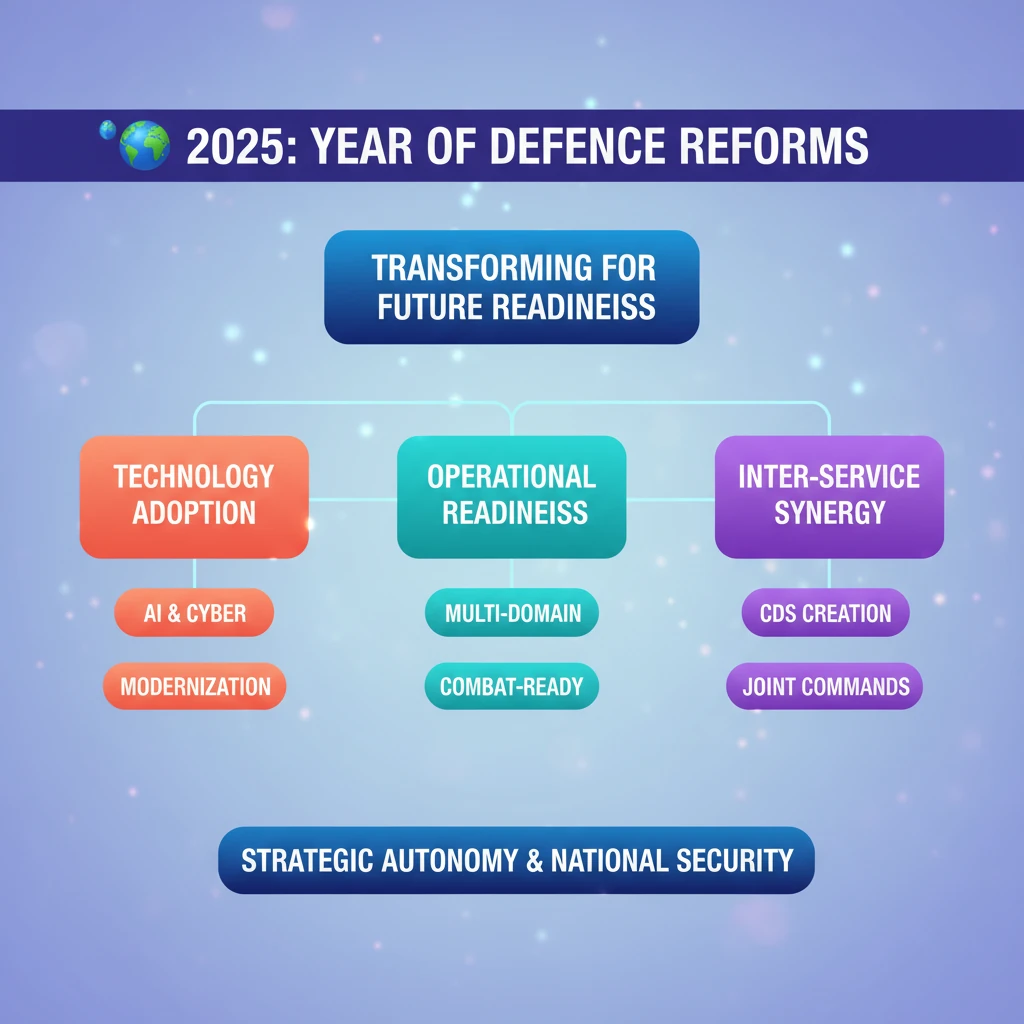 2025: YEAR OF DEFENCE REFORMS

TRANSFORMING FOR FUTURE READINEISS

TECHNOLOGY ADOPTION

AI & CYBER

MODERNIZATION

OPERATIONAL READINEISS

MULTI-DOMAIN

COMBAT-READY

INTER-SERVICE SYNERGY

CDS CREATION

JOINT COMMANDS

STRATEGIC AUTONOMY & NATIONAL SECURITY